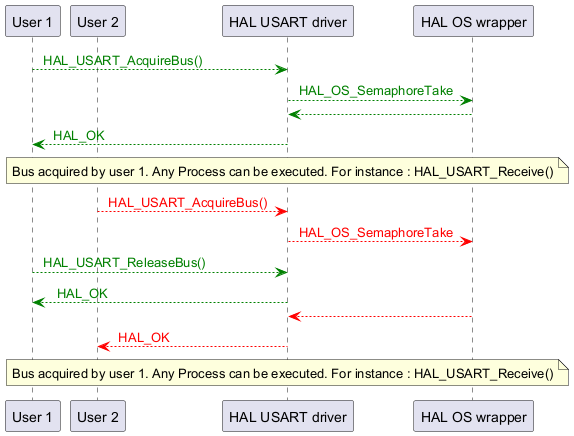 User 1
User 2
HAL USART driver
HAL OS wrapper

HAL_USART_AcquireBus()
HAL_OS_SemaphoreTake
HAL_OK

Bus acquired by user 1. Any Process can be executed. For instance : HAL_USART_Receive()

HAL_USART_AcquireBus()
HAL_OS_SemaphoreTake
HAL_USART_ReleaseBus()
HAL_OK
HAL_OK

Bus acquired by user 1. Any Process can be executed. For instance : HAL_USART_Receive()

User 1
User 2
HAL USART driver
HAL OS wrapper